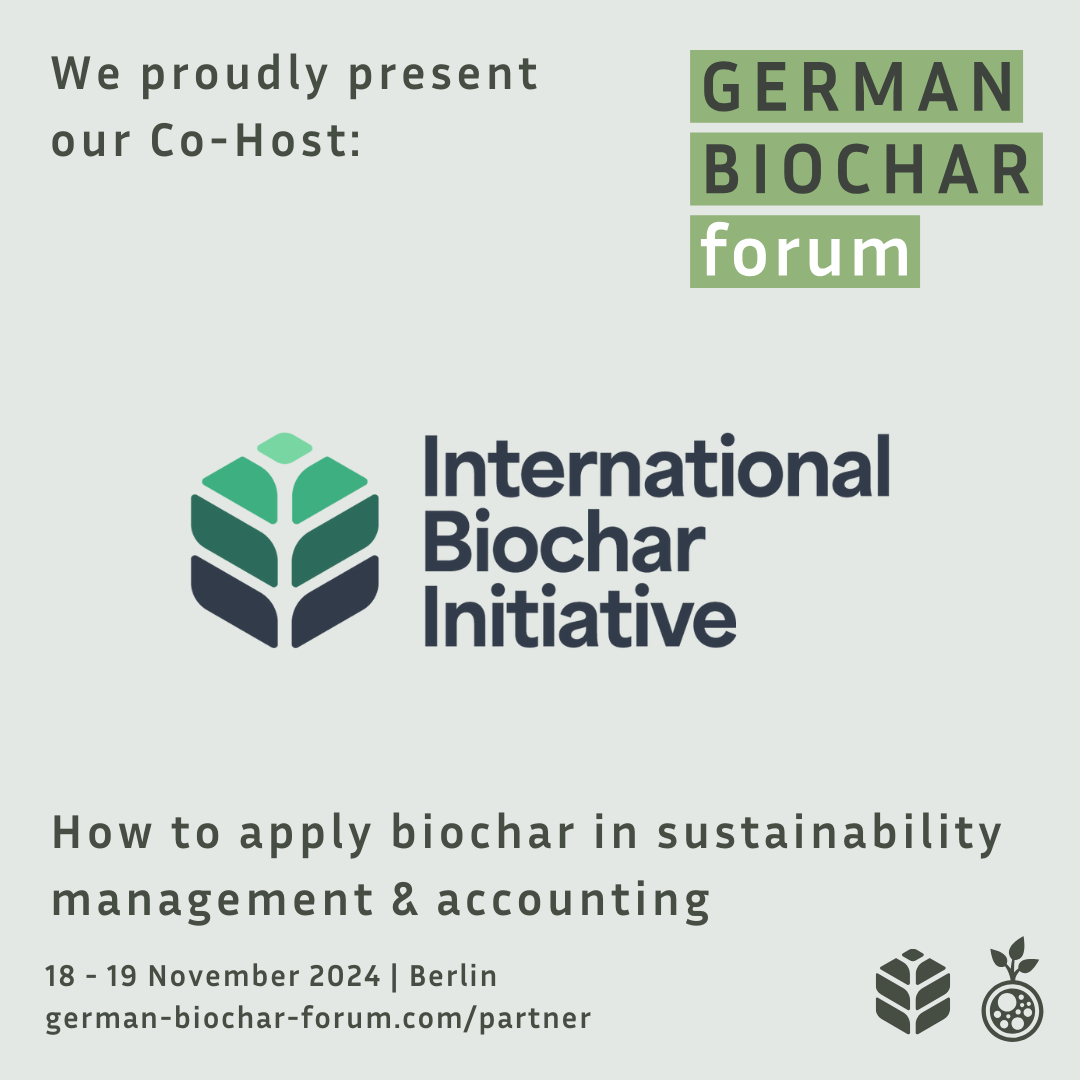 We proudly present our Co-Host:

GERMAN
BIOCHAR
forum

International Biochar Initiative

How to apply biochar in sustainability management & accounting

18 - 19 November 2024 | Berlin
german-biochar-forum.com/partner